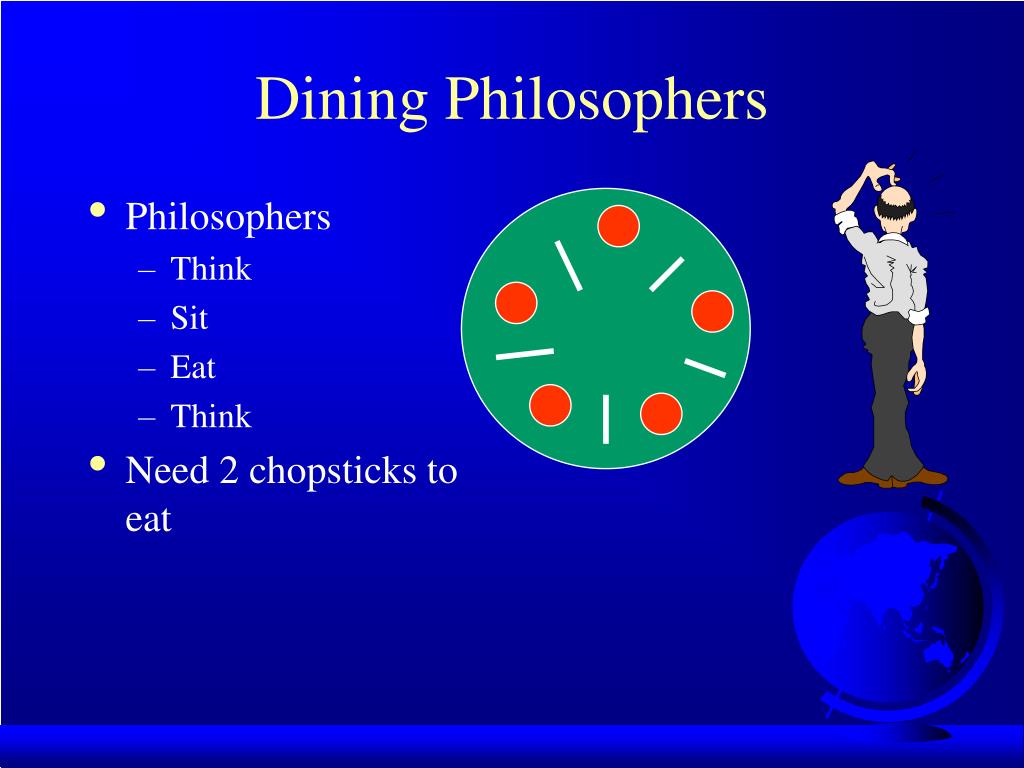 Dining Philosophers

• Philosophers
  – Think
  – Sit
  – Eat
  – Think
• Need 2 chopsticks to eat